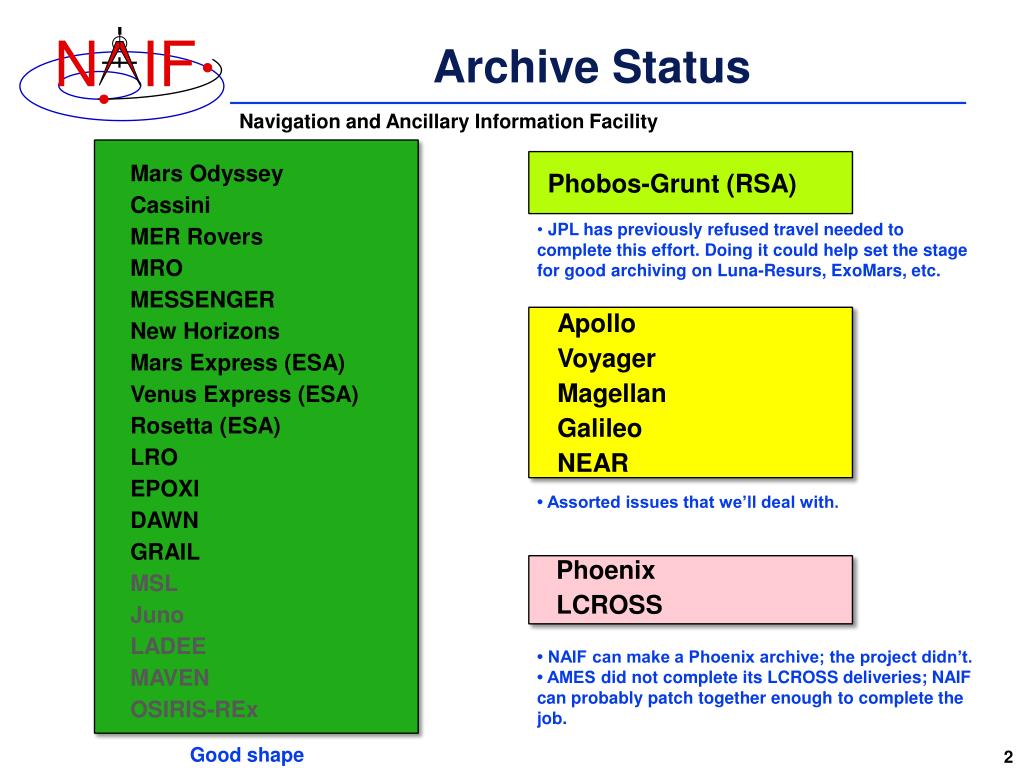 NAIF

Archive Status

Navigation and Ancillary Information Facility

Mars Odyssey
Cassini
MER Rovers
MRO
MESSENGER
New Horizons
Mars Express (ESA)
Venus Express (ESA)
Rosetta (ESA)
LRO
EPOXI
DAWN
GRAIL
MSL
Juno
LADEE
MAVEN
OSIRIS-REx

Good shape

Phobos-Grunt (RSA)

• JPL has previously refused travel needed to complete this effort. Doing it could help set the stage for good archiving on Luna-Resurs, ExoMars, etc.

Apollo
Voyager
Magellan
Galileo
NEAR

• Assorted issues that we'll deal with.

Phoenix
LCROSS

• NAIF can make a Phoenix archive; the project didn't.
• AMES did not complete its LCROSS deliveries; NAIF can probably patch together enough to complete the job.

2